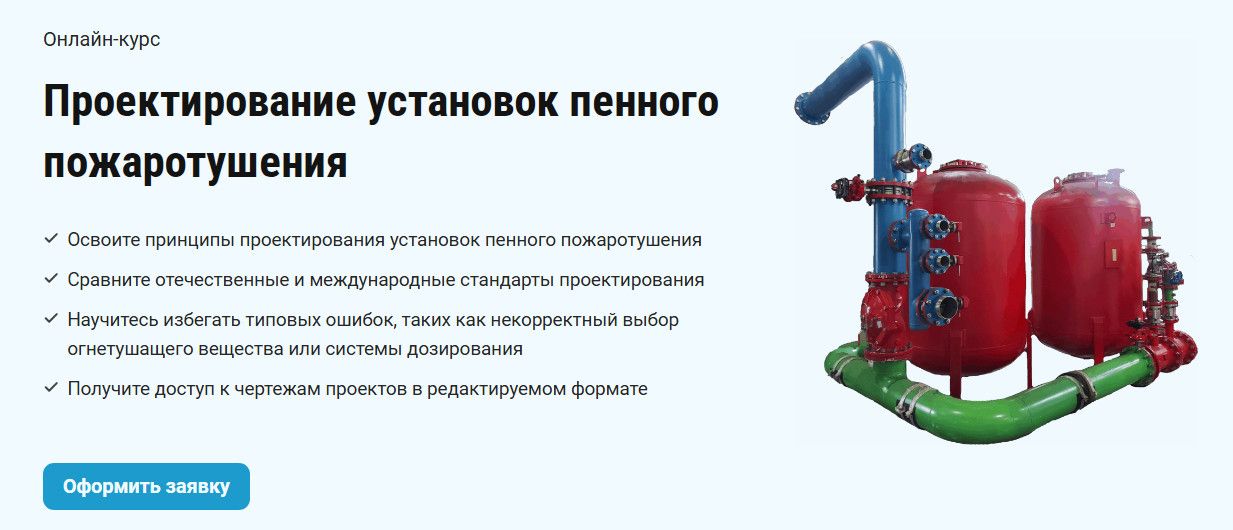 Онлайн-курс

Проектирование установок пенного пожаротушения

✓ Освоите принципы проектирования установок пенного пожаротушения
✓ Сравните отечественные и международные стандарты проектирования
✓ Научитесь избегать типовых ошибок, таких как некорректный выбор огнетушащего вещества или системы дозирования
✓ Получите доступ к чертежам проектов в редактируемом формате

Оформить заявку